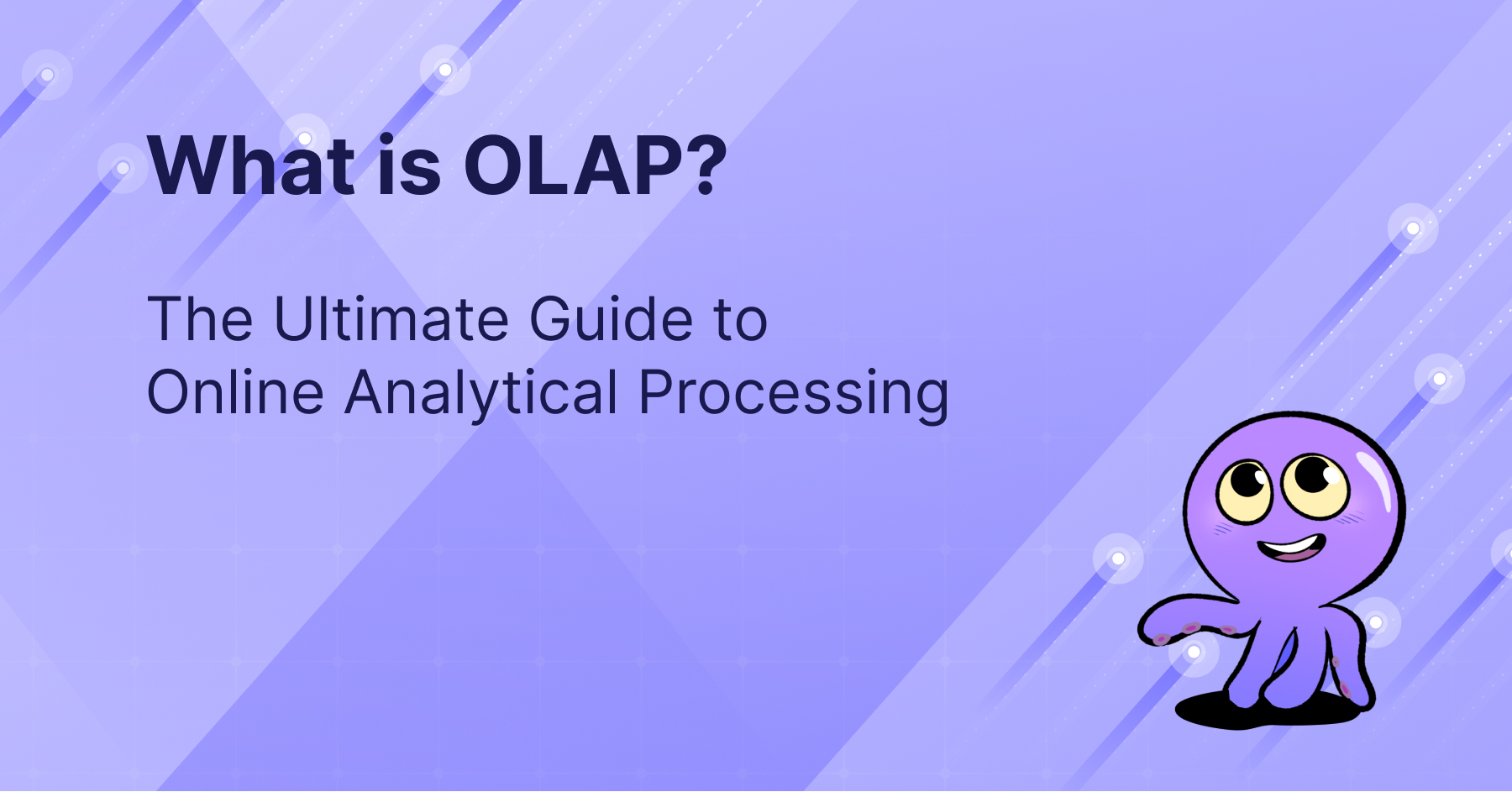 What is OLAP?

The Ultimate Guide to Online Analytical Processing